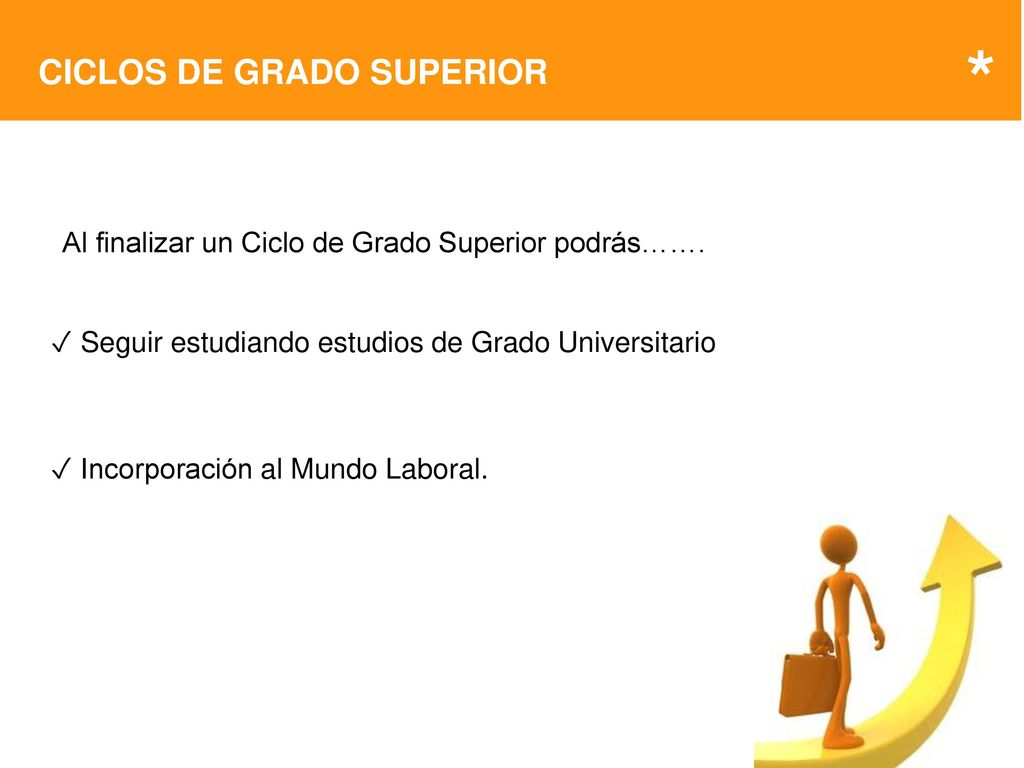 CICLOS DE GRADO SUPERIOR

*

Al finalizar un Ciclo de Grado Superior podrás…….

✓ Seguir estudiando estudios de Grado Universitario

✓ Incorporación al Mundo Laboral.